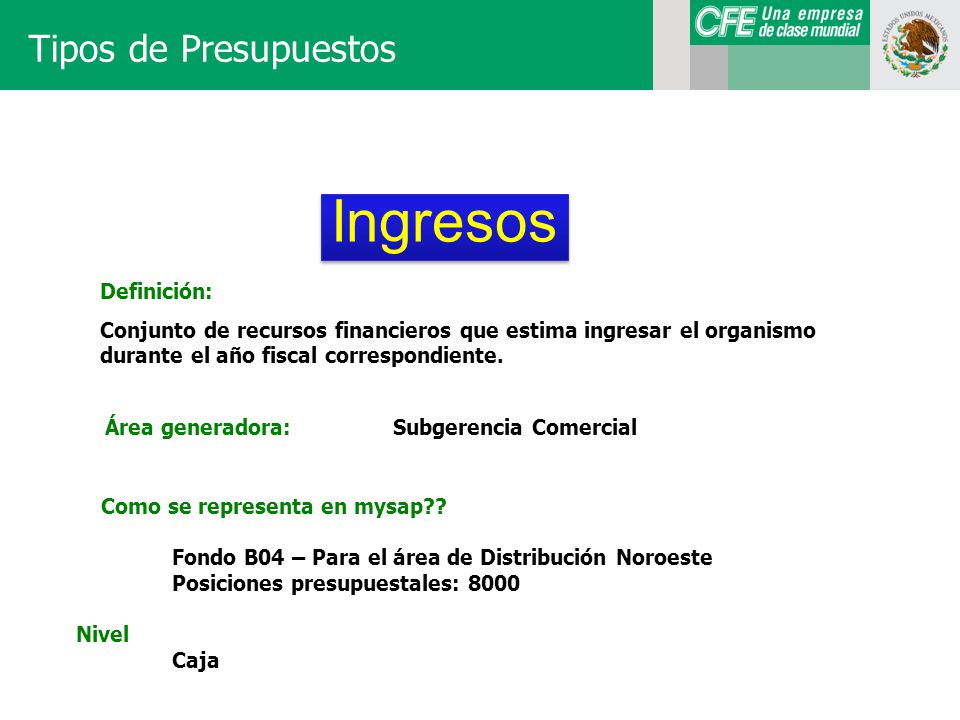 Tipos de Presupuestos

CFE Una empresa de clase mundial

ESTADOS UNIDOS MEXICANOS

Ingresos

Definición:

Conjunto de recursos financieros que estima ingresar el organismo durante el año fiscal correspondiente.

Área generadora: Subgerencia Comercial

Como se representa en mysap??

Fondo B04 – Para el área de Distribución Noroeste
Posiciones presupuestales: 8000

Nivel

Caja